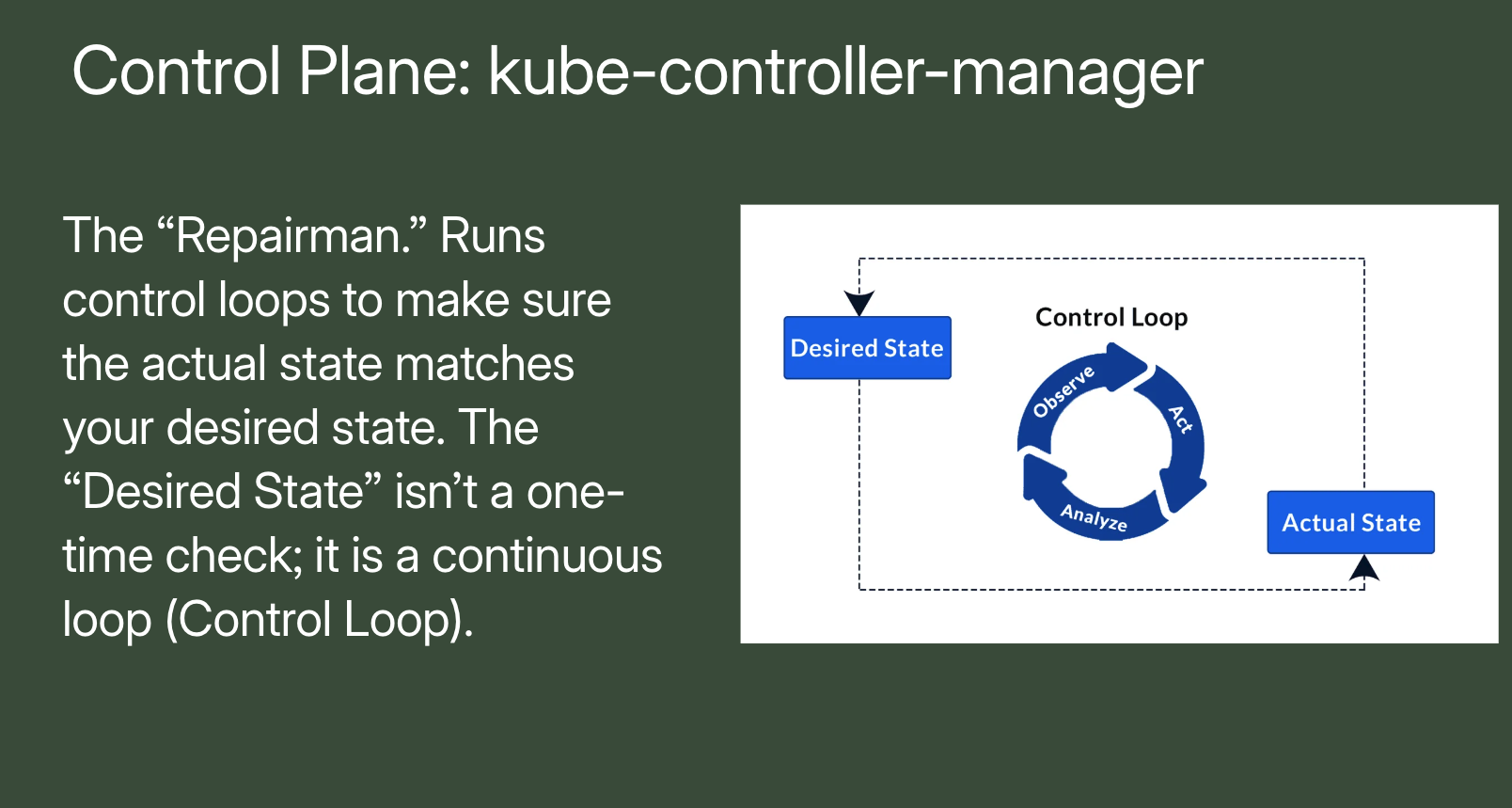 Control Plane: kube-controller-manager

The “Repairman.” Runs control loops to make sure the actual state matches your desired state. The “Desired State” isn’t a one-time check; it is a continuous loop (Control Loop).

Desired State

Control Loop

Observe

Act

Analyze

Actual State